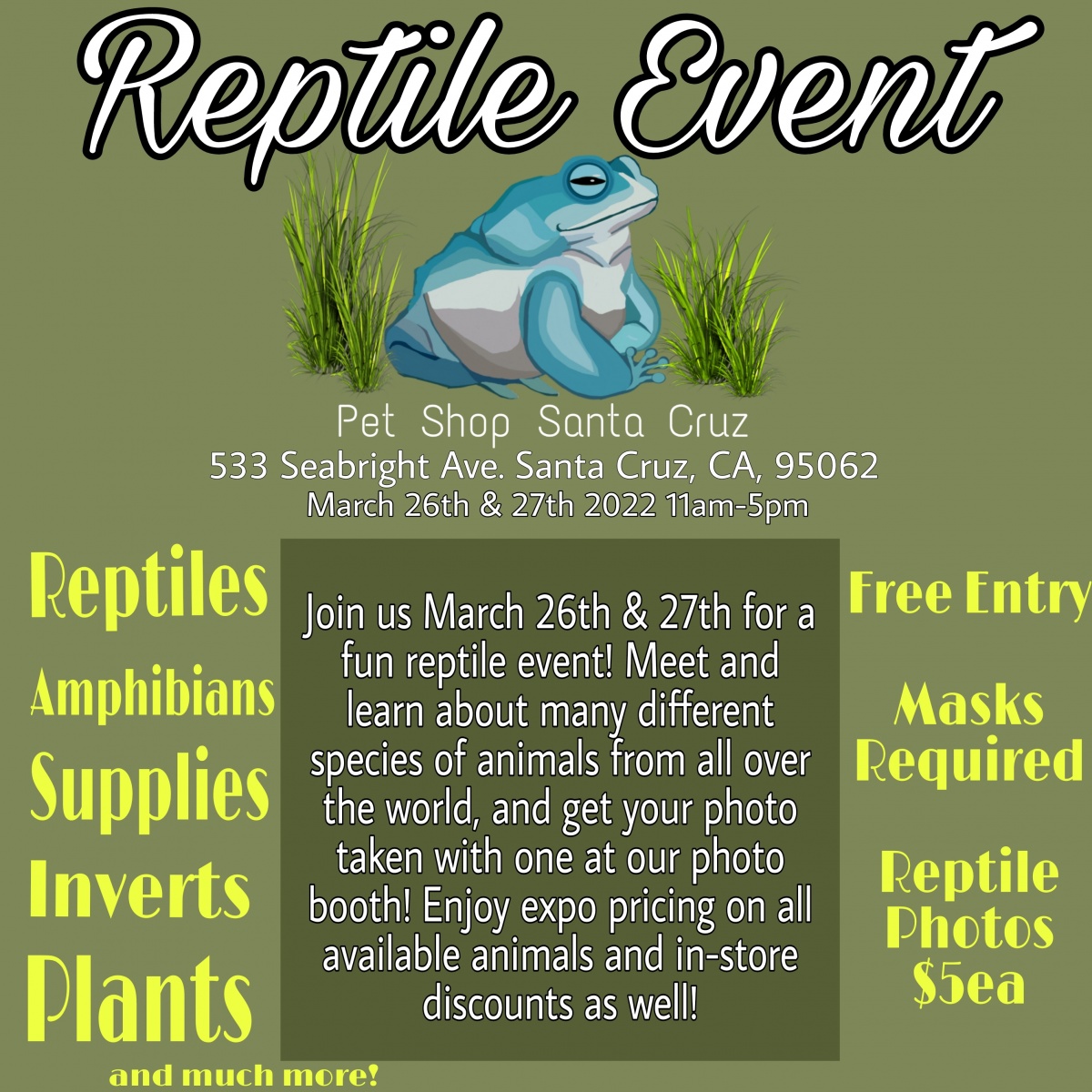 Reptile Event

Pet Shop Santa Cruz
533 Seabright Ave. Santa Cruz, CA, 95062
March 26th & 27th 2022 11am-5pm

Reptiles
Amphibians
Supplies
Inverts
Plants
and much more!

Join us March 26th & 27th for a fun reptile event! Meet and learn about many different species of animals from all over the world, and get your photo taken with one at our photo booth! Enjoy expo pricing on all available animals and in-store discounts as well!

Free Entry

Masks Required

Reptile Photos $5ea